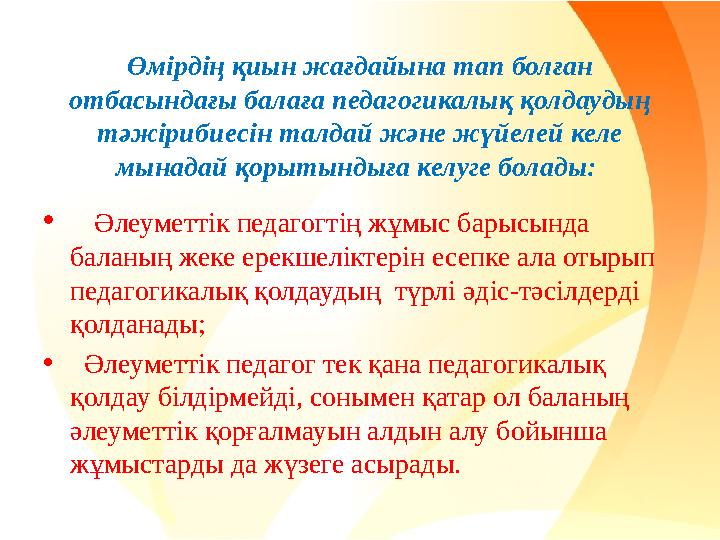 Өмірдің қиын жағдайына тап болған отбасындағы балаға педагогикалық қолдаудың тәжірибиесін талдай және жүйелей келе мынадай қорытындыға келуге болады:

• Әлеуметтік педагогтің жұмыс барысында баланың жеке ерекшеліктерін есепке ала отырып педагогикалық қолдаудың түрлі әдіс-тәсілдерді қолданады;

• Әлеуметтік педагог тек қана педагогикалық қолдау білдірмейді, сонымен қатар ол баланың әлеуметтік қорғалмауын алдын алу бойынша жұмыстарды да жүзеге асырады.